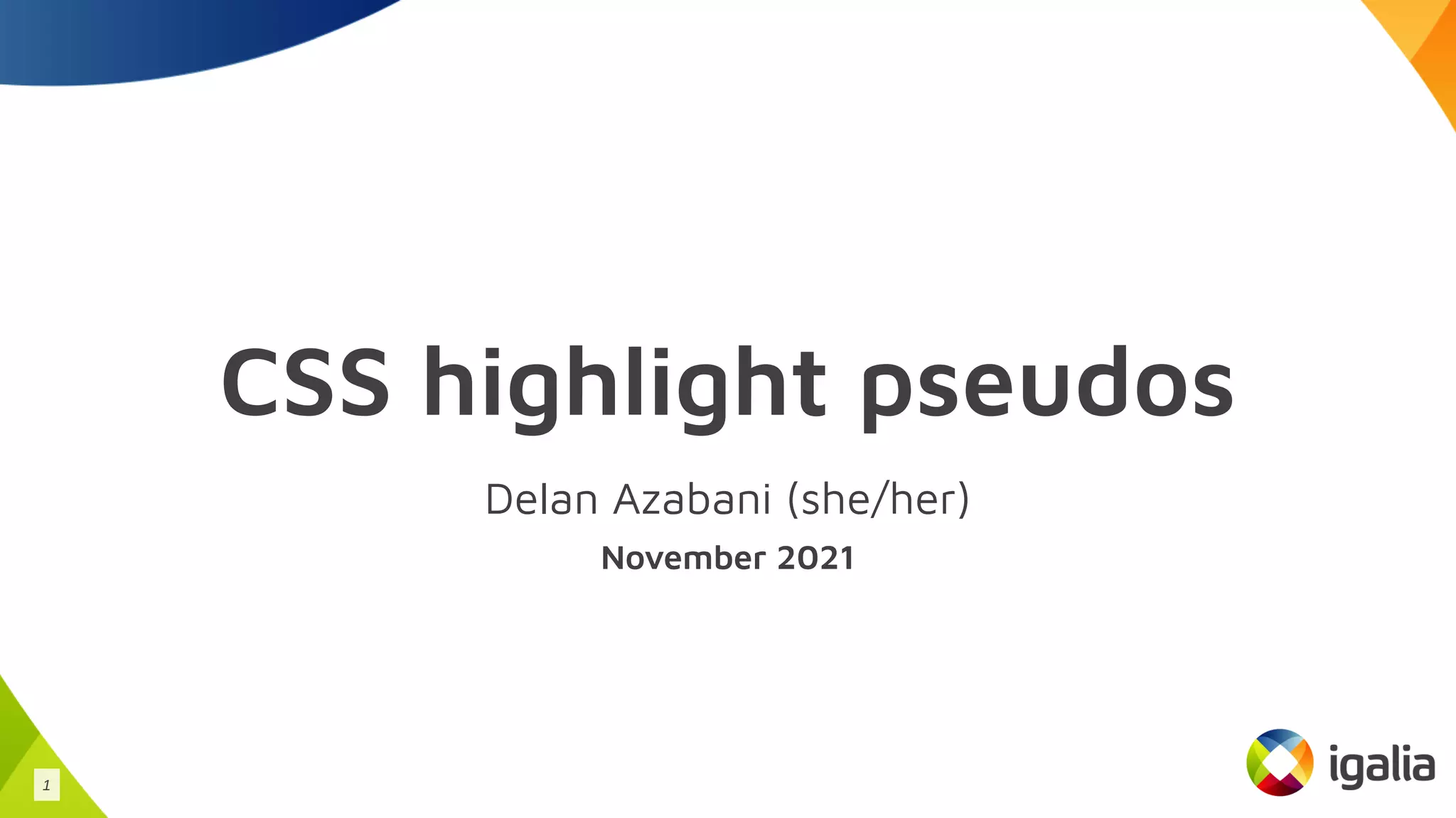 CSS highlight pseudos

Delan Azabani (she/her)

November 2021

1

igalia